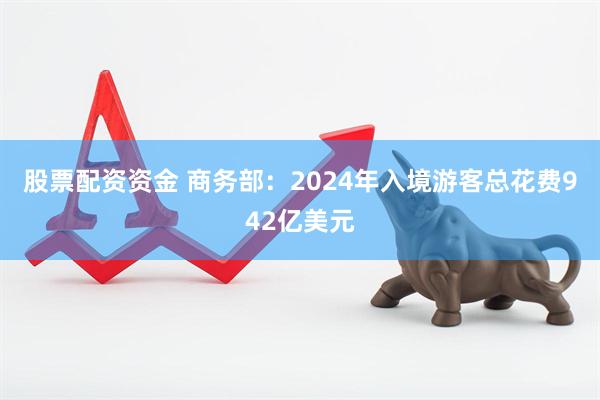 股票配资资金 商务部：2024年入境游客总花费942亿美元